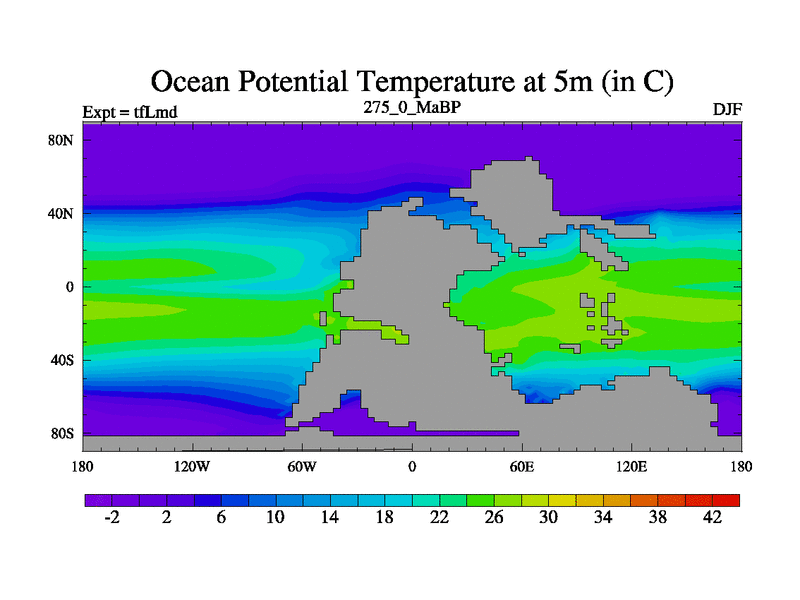 Ocean Potential Temperature at 5m (in C)

Expt = tfLmd

275_0_MaBP

DJF

80N
40N
0
40S
80S

180
120W
60W
0
60E
120E
180

-2
2
6
10
14
18
22
26
30
34
38
42